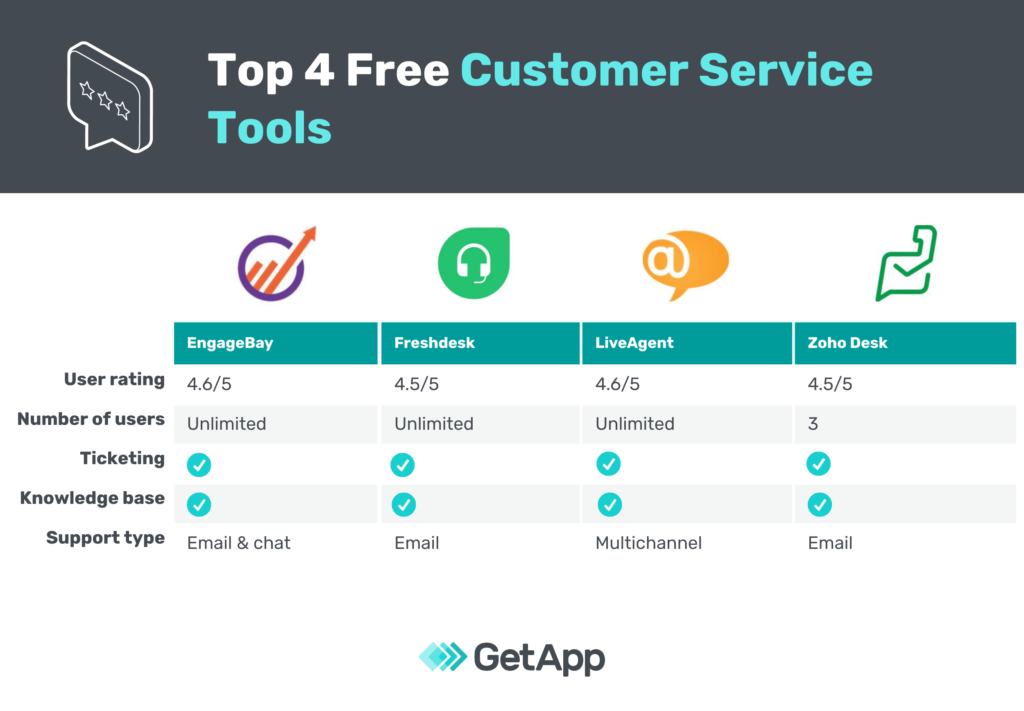 Top 4 Free Customer Service Tools

| | EngageBay | Freshdesk | LiveAgent | Zoho Desk |
|---|---|---|---|---|
| User rating | 4.6/5 | 4.5/5 | 4.6/5 | 4.5/5 |
| Number of users | Unlimited | Unlimited | Unlimited | 3 |
| Ticketing | ✓ | ✓ | ✓ | ✓ |
| Knowledge base | ✓ | ✓ | ✓ | ✓ |
| Support type | Email & chat | Email | Multichannel | Email |

GetApp